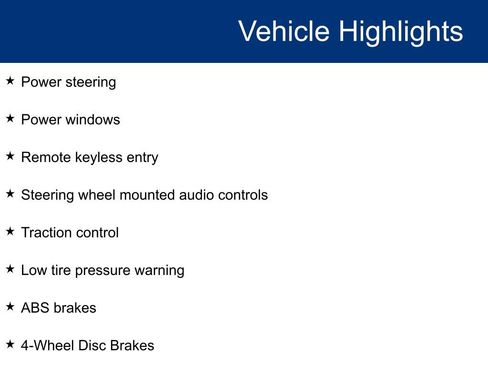 Vehicle Highlights

★ Power steering

★ Power windows

★ Remote keyless entry

★ Steering wheel mounted audio controls

★ Traction control

★ Low tire pressure warning

★ ABS brakes

★ 4-Wheel Disc Brakes